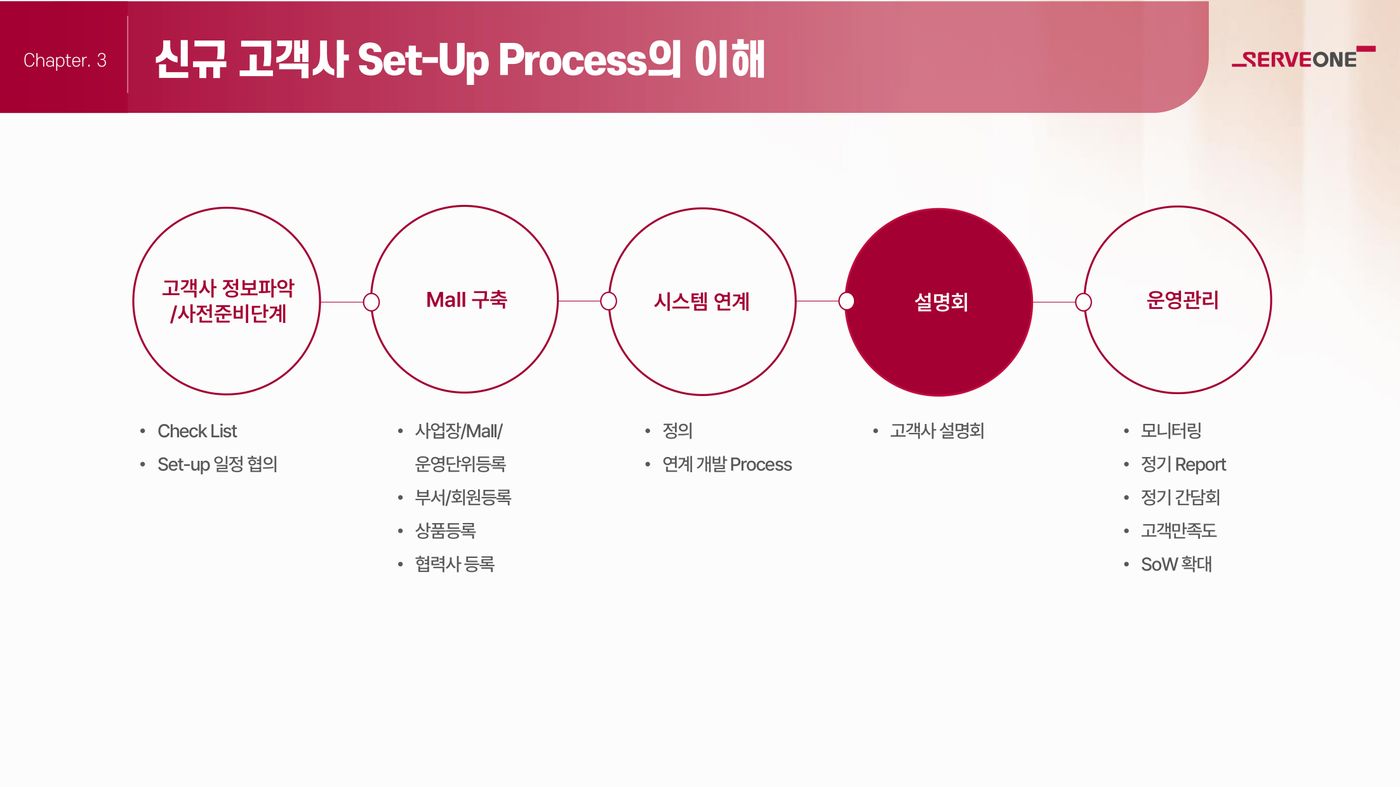 Chapter. 3

신규 고객사 Set-Up Process의 이해

SERVEONE

고객사 정보파악 /사전준비단계

Mall 구축

시스템 연계

설명회

운영관리

• Check List
• Set-up 일정 협의

• 사업장/Mall/ 운영단위등록
• 부서/회원등록
• 상품등록
• 협력사 등록

• 정의
• 연계 개발 Process

• 고객사 설명회

• 모니터링
• 정기 Report
• 정기 간담회
• 고객만족도
• SoW 확대